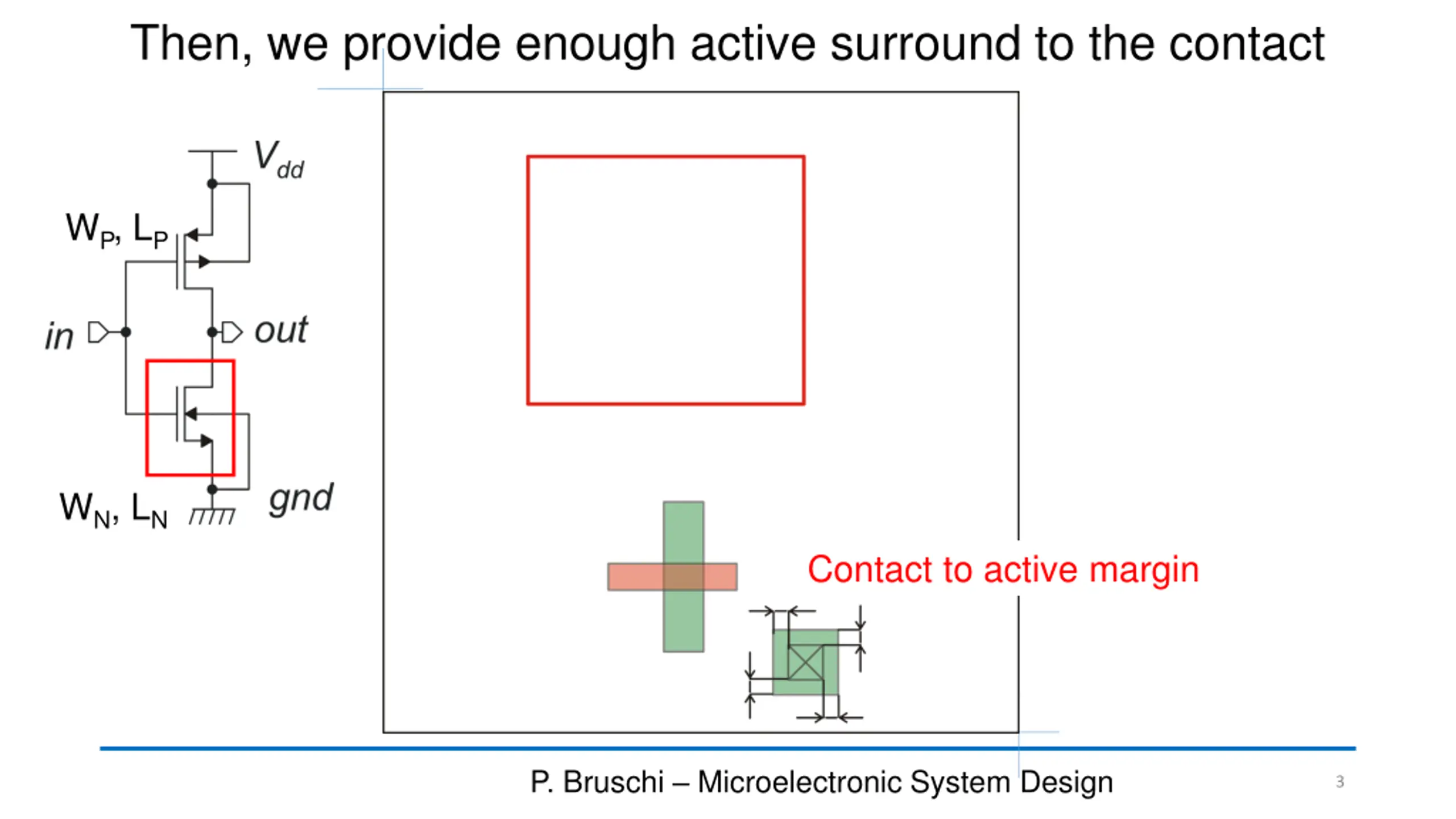 Then, we provide enough active surround to the contact

$V_{dd}$

$W_P$, $L_P$

in

out

$W_N$, $L_N$

gnd

Contact to active margin

P. Bruschi – Microelectronic System Design

3